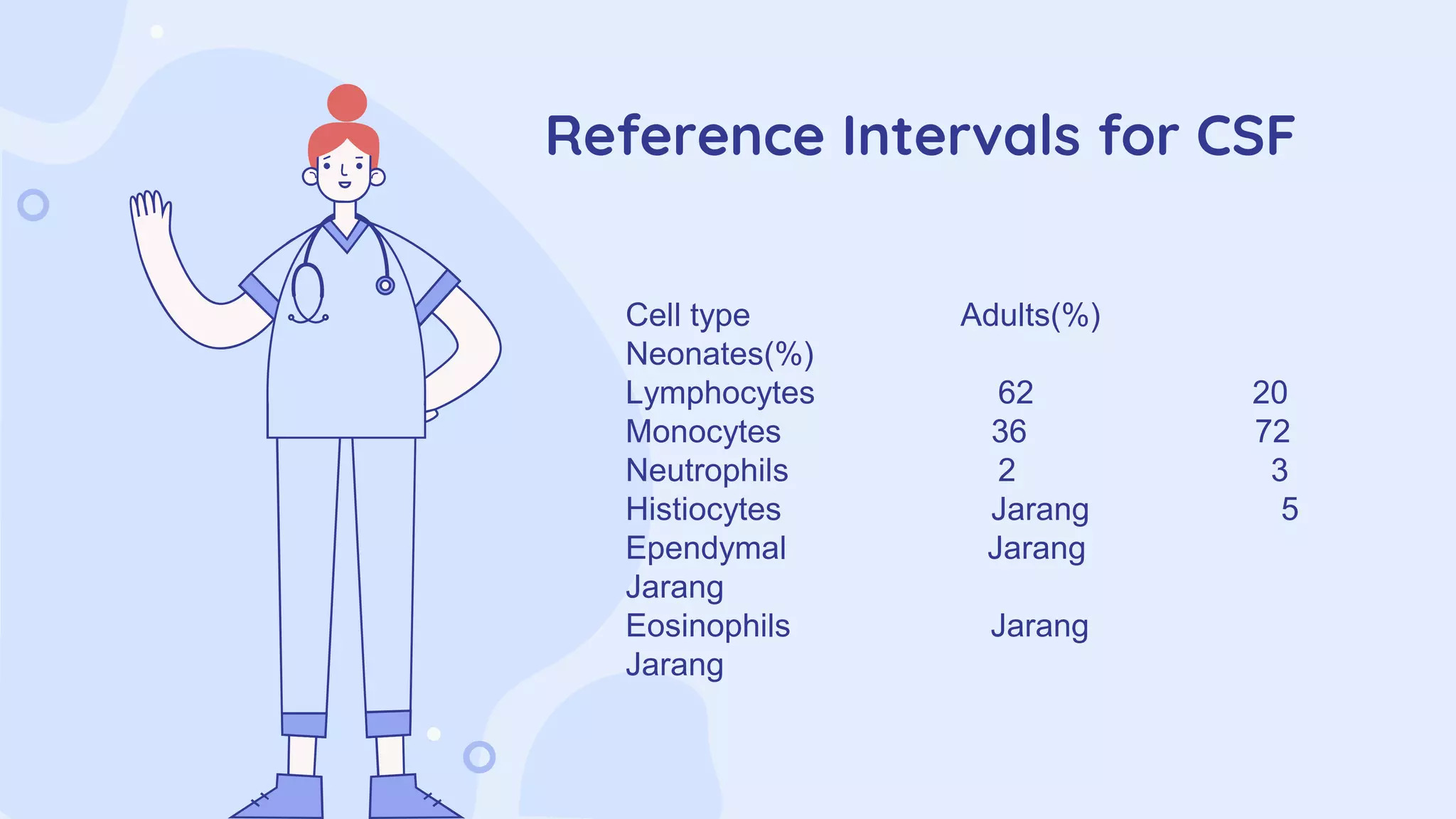 Reference Intervals for CSF

Cell type Adults(%)
Neonates(%)
Lymphocytes 62 20
Monocytes 36 72
Neutrophils 2 3
Histiocytes Jarang 5
Ependymal Jarang
Jarang
Eosinophils Jarang
Jarang